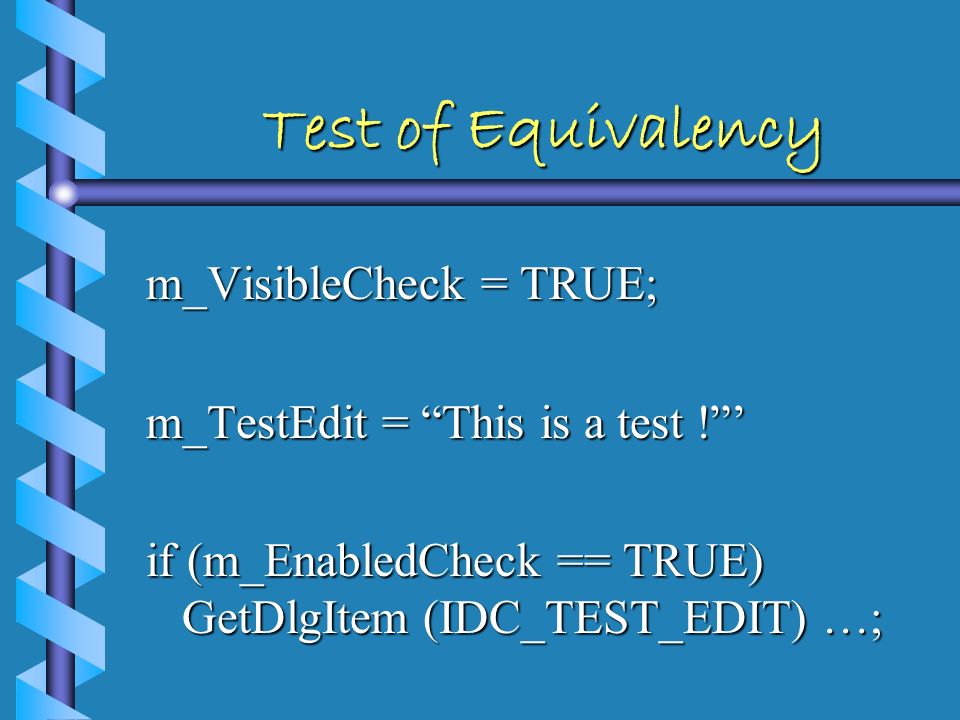 Test of Equivalency

m_VisibleCheck = TRUE;

m_TestEdit = “This is a test !””

if (m_EnabledCheck == TRUE)
GetDlgItem (IDC_TEST_EDIT) …;